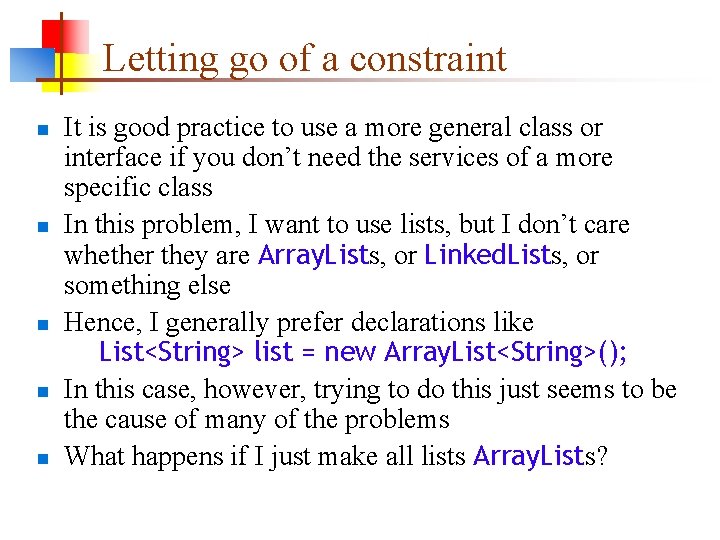 Letting go of a constraint

- It is good practice to use a more general class or interface if you don’t need the services of a more specific class
- In this problem, I want to use lists, but I don’t care whether they are ArrayLists, or LinkedLists, or something else
- Hence, I generally prefer declarations like
List<String> list = new ArrayList<String>();
- In this case, however, trying to do this just seems to be the cause of many of the problems
- What happens if I just make all lists ArrayLists?